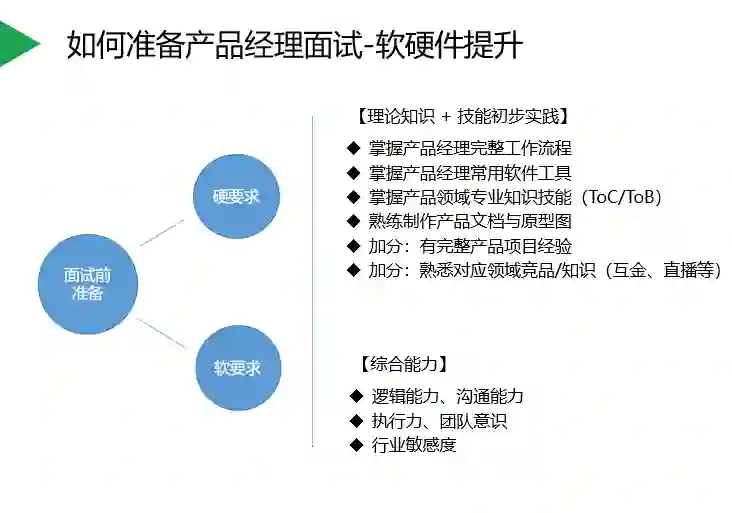 如何准备产品经理面试-软硬件提升

面试前准备

硬要求

软要求

【理论知识 + 技能初步实践】

◆ 掌握产品经理完整工作流程
◆ 掌握产品经理常用软件工具
◆ 掌握产品领域专业知识技能（ToC/ToB）
◆ 熟练制作产品文档与原型图
◆ 加分：有完整产品项目经验
◆ 加分：熟悉对应领域竞品/知识（互金、直播等）

【综合能力】

◆ 逻辑能力、沟通能力
◆ 执行力、团队意识
◆ 行业敏感度